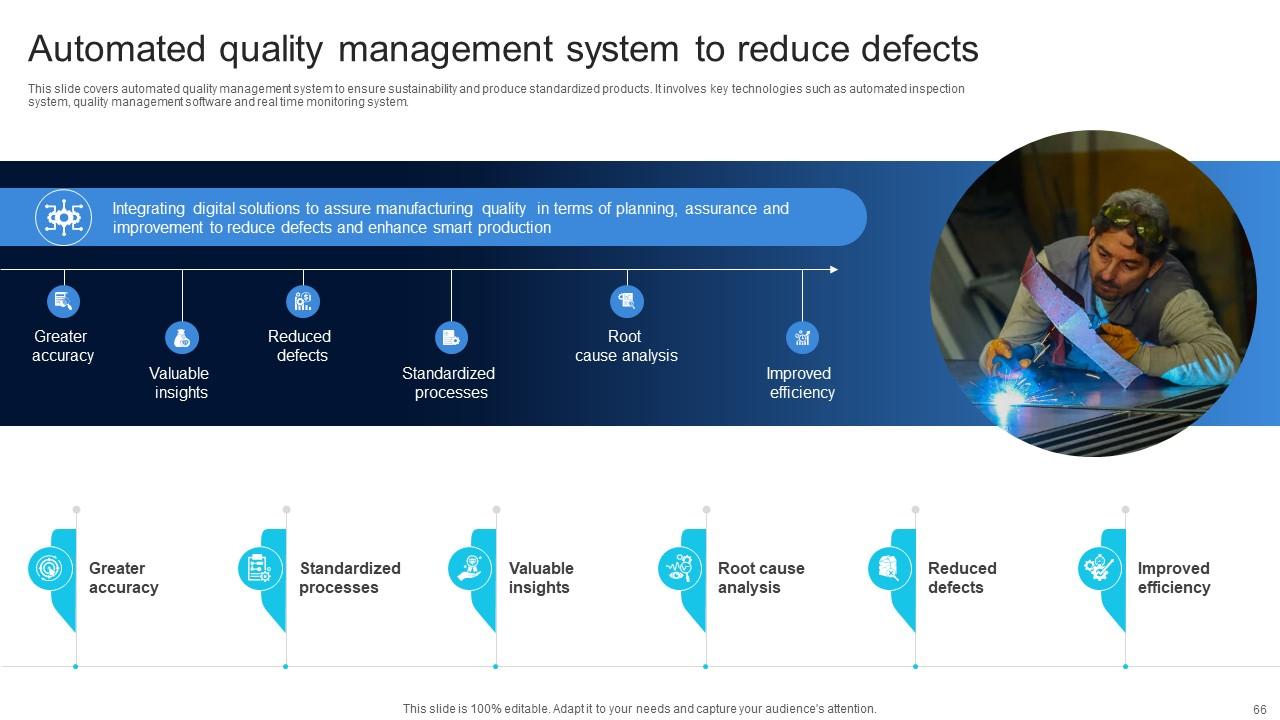 Automated quality management system to reduce defects

This slide covers automated quality management system to ensure sustainability and produce standardized products. It involves key technologies such as automated inspection system, quality management software and real time monitoring system.

Integrating digital solutions to assure manufacturing quality in terms of planning, assurance and improvement to reduce defects and enhance smart production

Greater accuracy

Valuable insights

Reduced defects

Standardized processes

Root cause analysis

Improved efficiency

Greater accuracy

Standardized processes

Valuable insights

Root cause analysis

Reduced defects

Improved efficiency

This slide is 100% editable. Adapt it to your needs and capture your audience's attention.

66